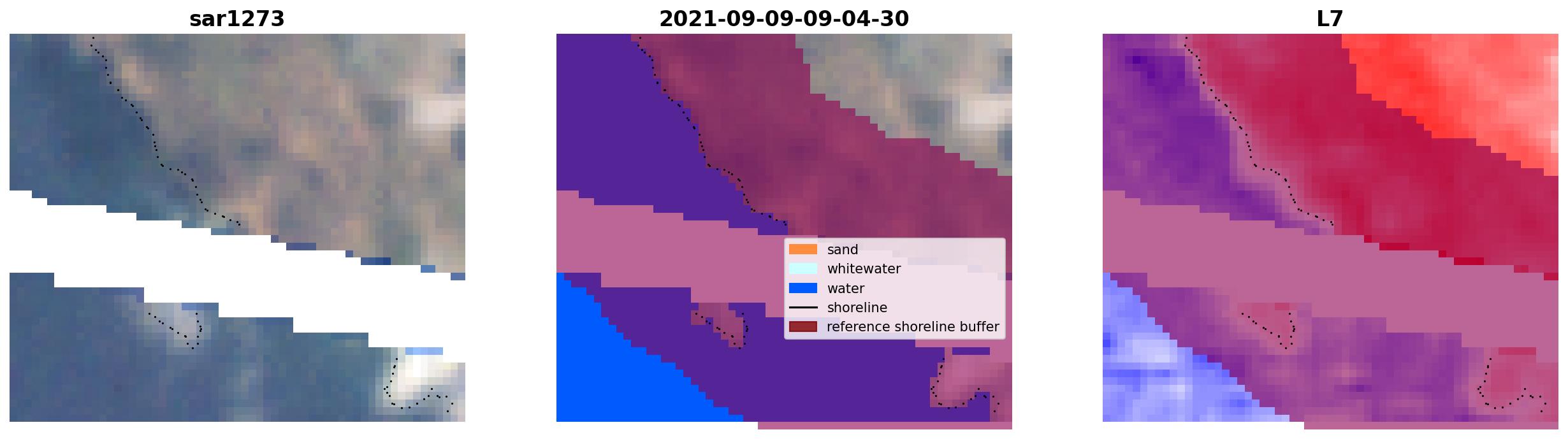 sar1273

2021-09-09-09-04-30

sand
whitewater
water
shoreline
reference shoreline buffer

L7